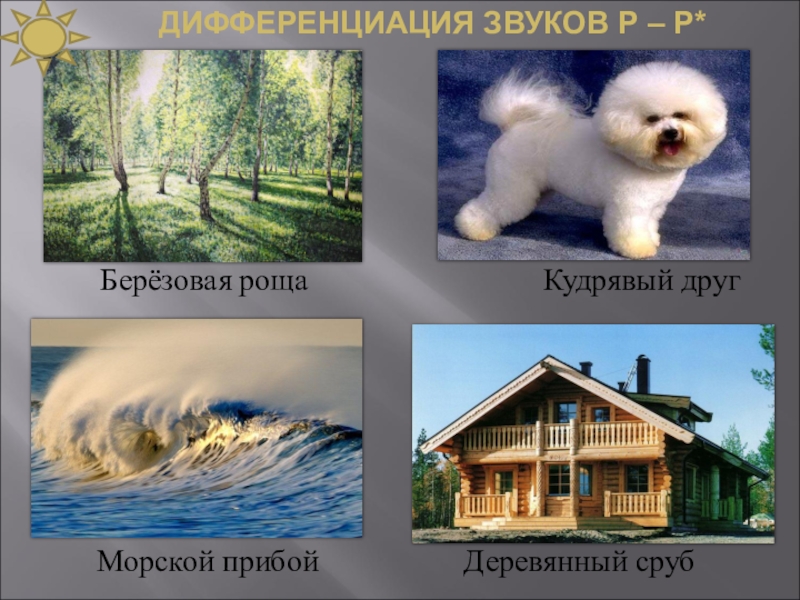 ДИФФЕРЕНЦИАЦИЯ ЗВУКОВ Р – Р*

Берёзовая роща

Кудрявый друг

Морской прибой

Деревянный сруб